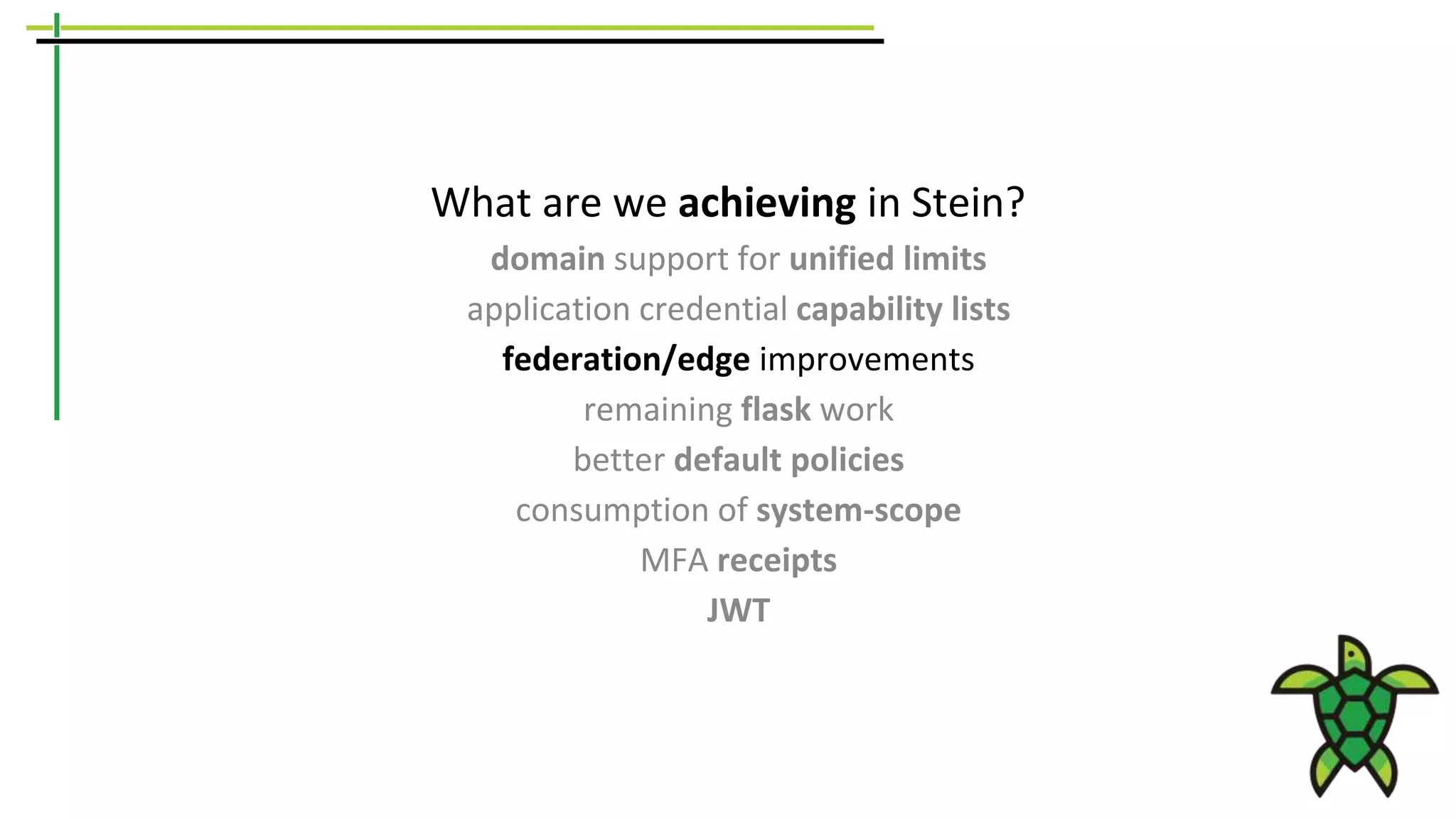 What are we achieving in Stein?

domain support for unified limits

application credential capability lists

federation/edge improvements

remaining flask work

better default policies

consumption of system-scope

MFA receipts

JWT